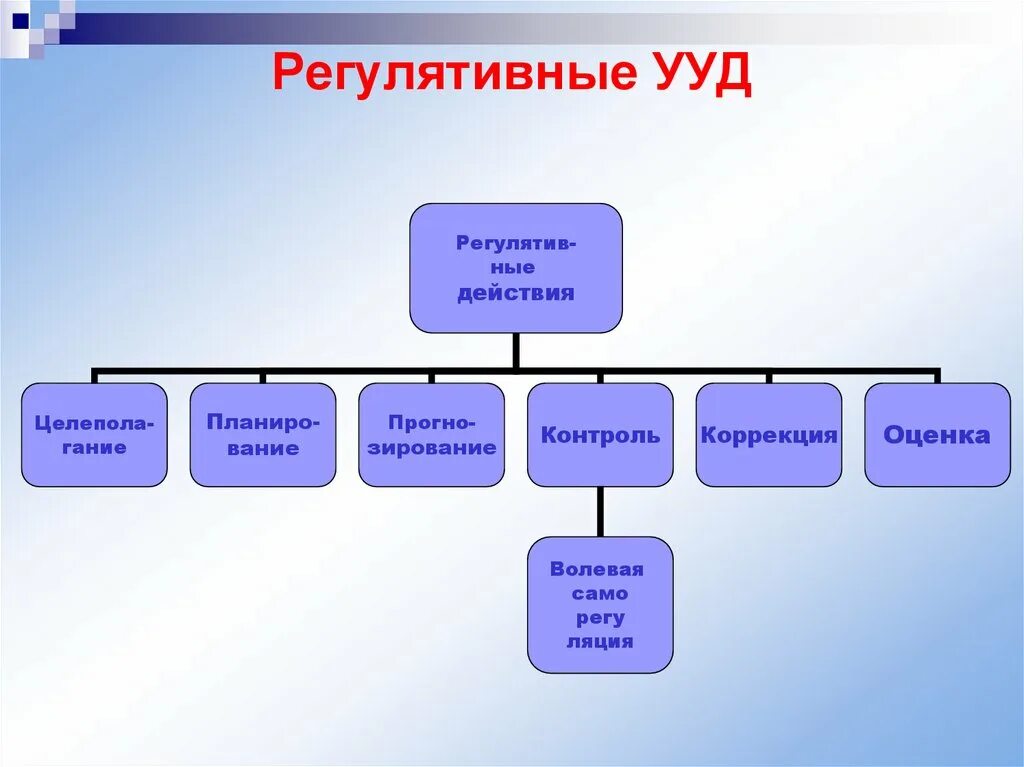 Регулятивные УУД

Регулятивные действия

Целеполагание

Планирование

Прогнозирование

Контроль

Коррекция

Оценка

Волевая само регу ляция